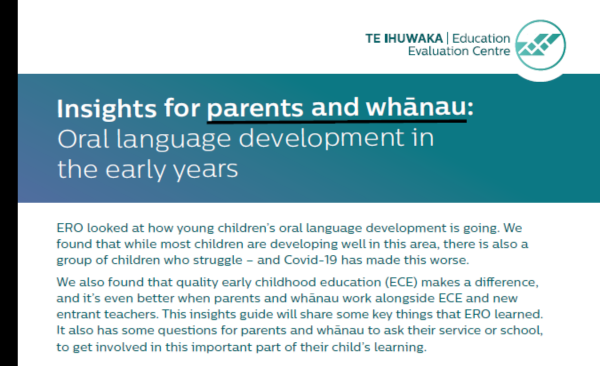 TE IHUWAKA | Education Evaluation Centre

Insights for parents and whānau: Oral language development in the early years

ERO looked at how young children's oral language development is going. We found that while most children are developing well in this area, there is also a group of children who struggle – and Covid-19 has made this worse.

We also found that quality early childhood education (ECE) makes a difference, and it's even better when parents and whānau work alongside ECE and new entrant teachers. This insights guide will share some key things that ERO learned. It also has some questions for parents and whānau to ask their service or school, to get involved in this important part of their child's learning.